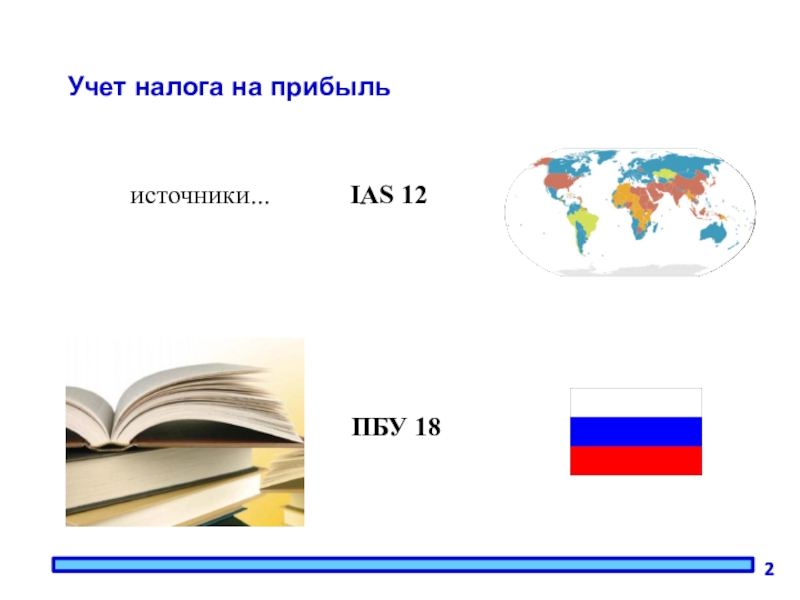 Учет налога на прибыль

источники…

IAS 12

ПБУ 18

2